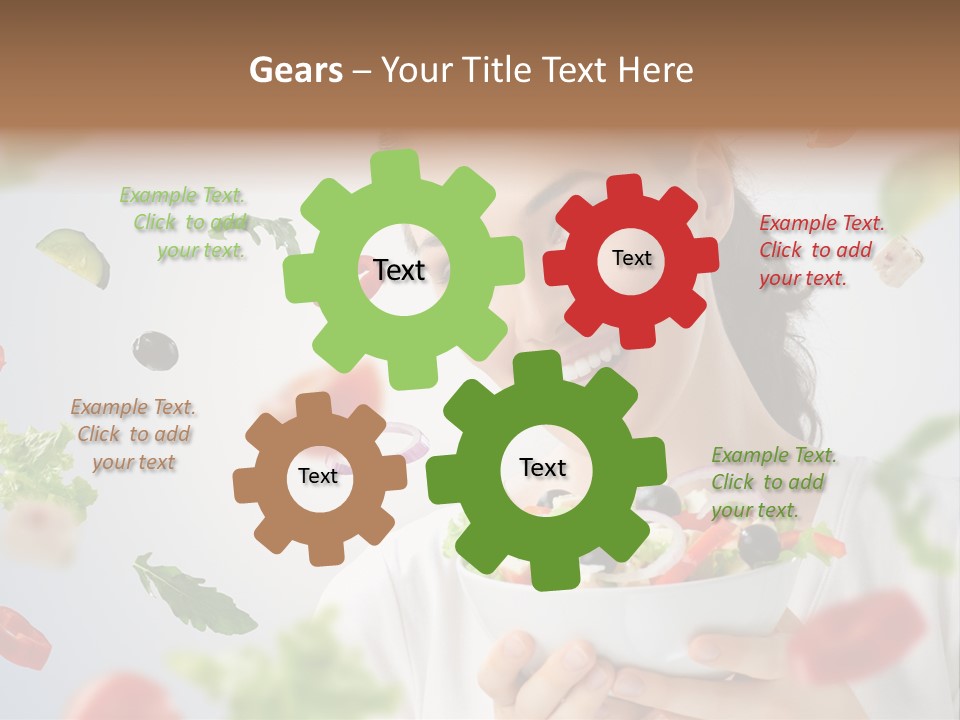 Gears – Your Title Text Here

Example Text. Click to add your text.

Text

Text

Example Text. Click to add your text.

Example Text. Click to add your text

Text

Text

Example Text. Click to add your text.